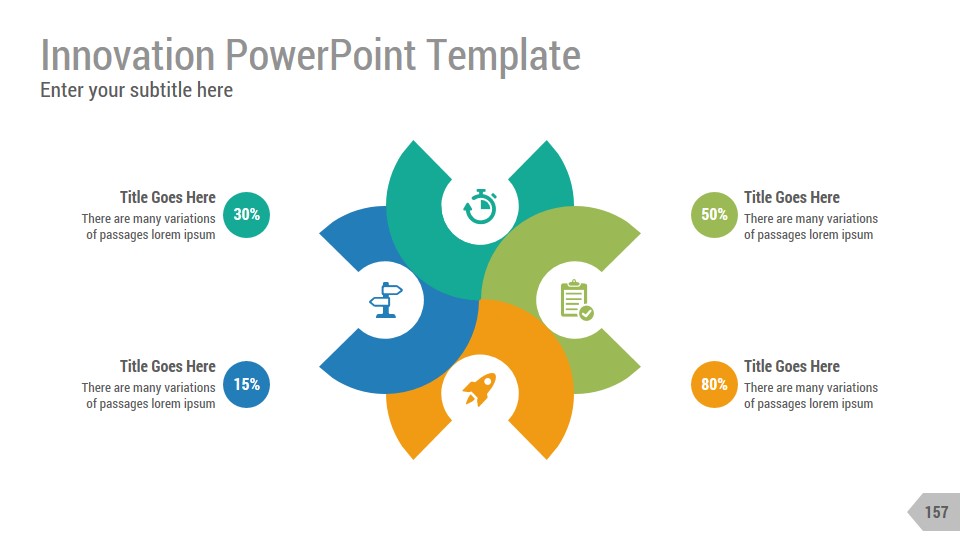 Innovation PowerPoint Template
Enter your subtitle here

Title Goes Here
There are many variations of passages lorem ipsum
30%

Title Goes Here
There are many variations of passages lorem ipsum
15%

50%
Title Goes Here
There are many variations of passages lorem ipsum

80%
Title Goes Here
There are many variations of passages lorem ipsum

157